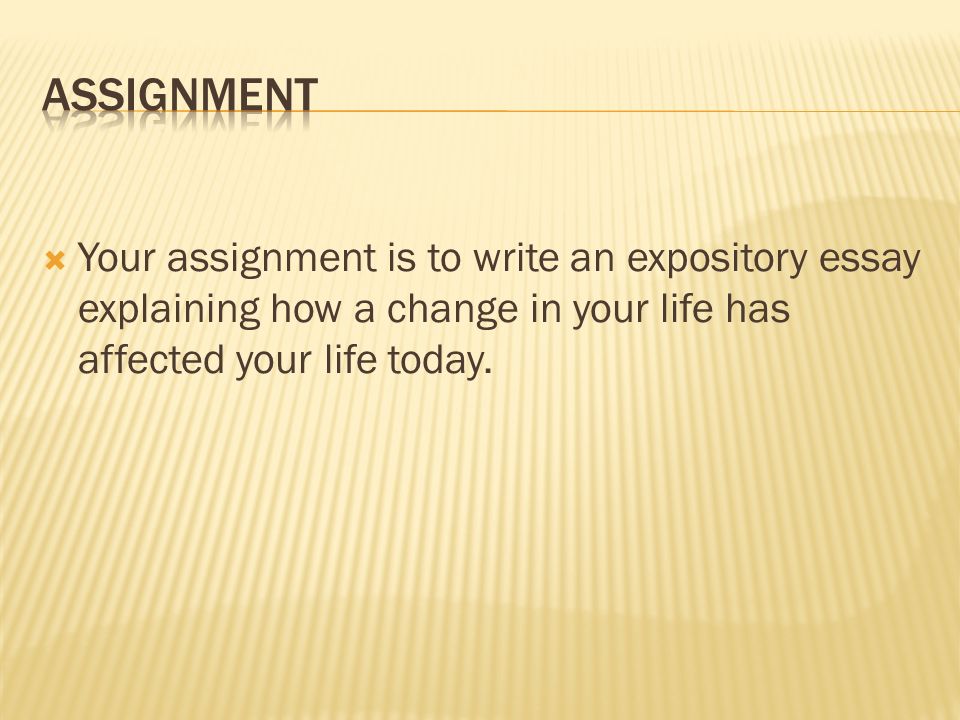 ASSIGNMENT

Your assignment is to write an expository essay explaining how a change in your life has affected your life today.